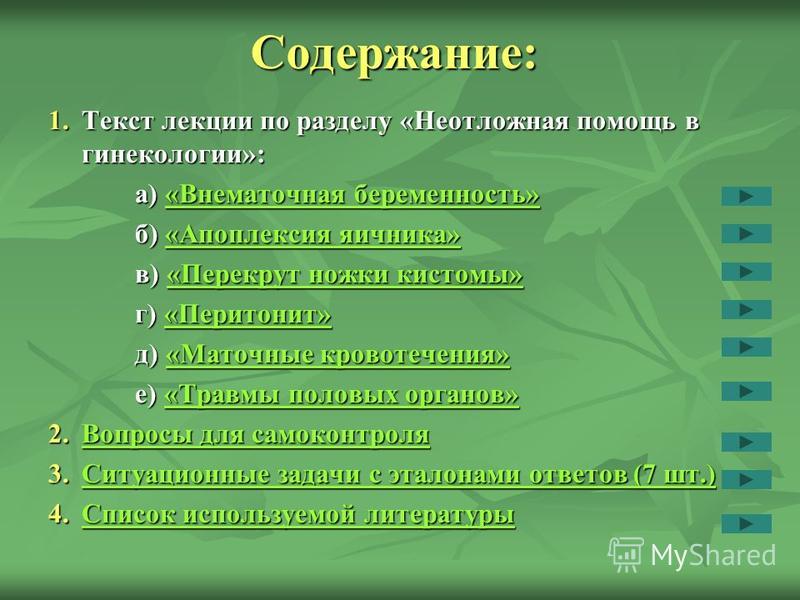 Содержание:

1. Текст лекции по разделу «Неотложная помощь в гинекологии»:

а) «Внематочная беременность»

б) «Апоплексия яичника»

в) «Перекрут ножки кистомы»

г) «Перитонит»

д) «Маточные кровотечения»

е) «Травмы половых органов»

2. Вопросы для самоконтроля

3. Ситуационные задачи с эталонами ответов (7 шт.)

4. Список используемой литературы

MyShared